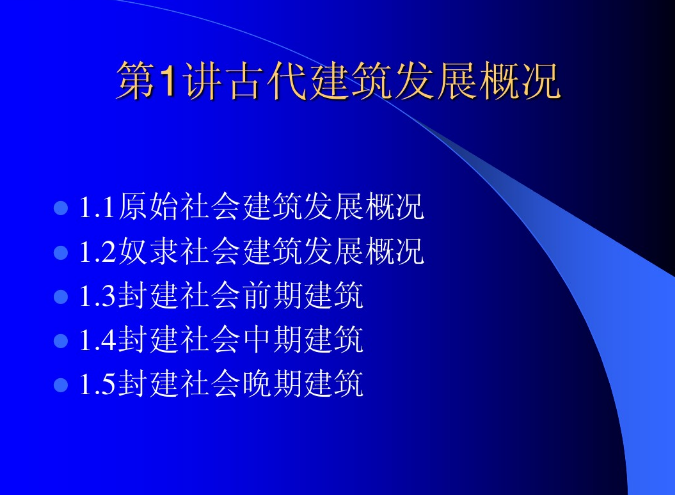 第1讲古代建筑发展概况

- 1.1原始社会建筑发展概况
- 1.2奴隶社会建筑发展概况
- 1.3封建社会前期建筑
- 1.4封建社会中期建筑
- 1.5封建社会晚期建筑